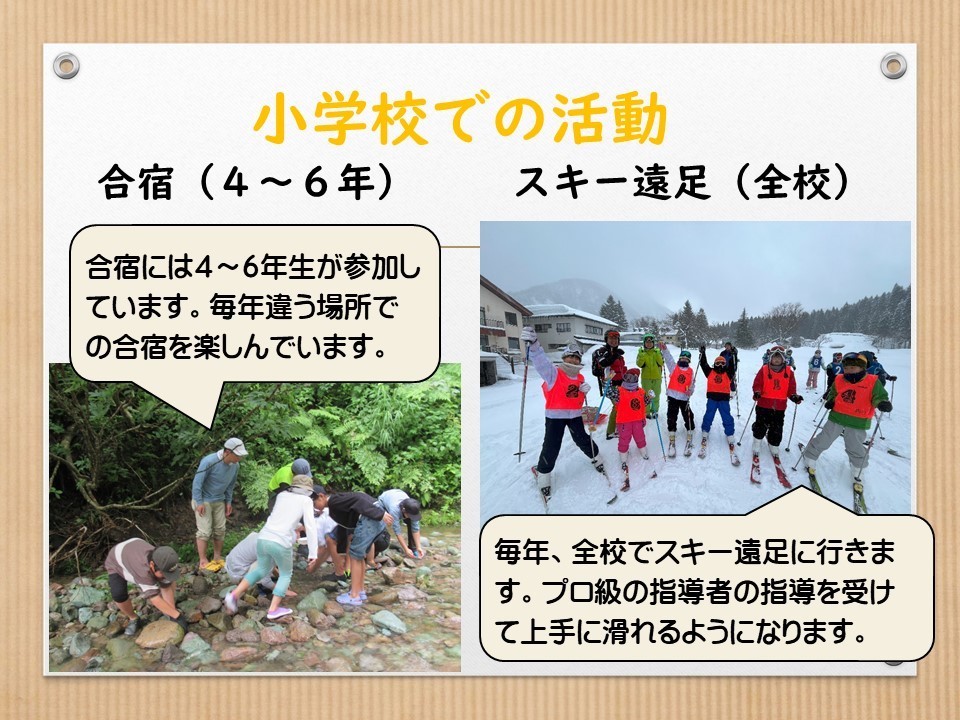 小学校での活動

合宿（４～６年）

合宿には4～6年生が参加しています。毎年違う場所での合宿を楽しんでいます。

スキー遠足（全校）

毎年、全校でスキー遠足に行きます。プロ級の指導者の指導を受けて上手に滑れるようになります。